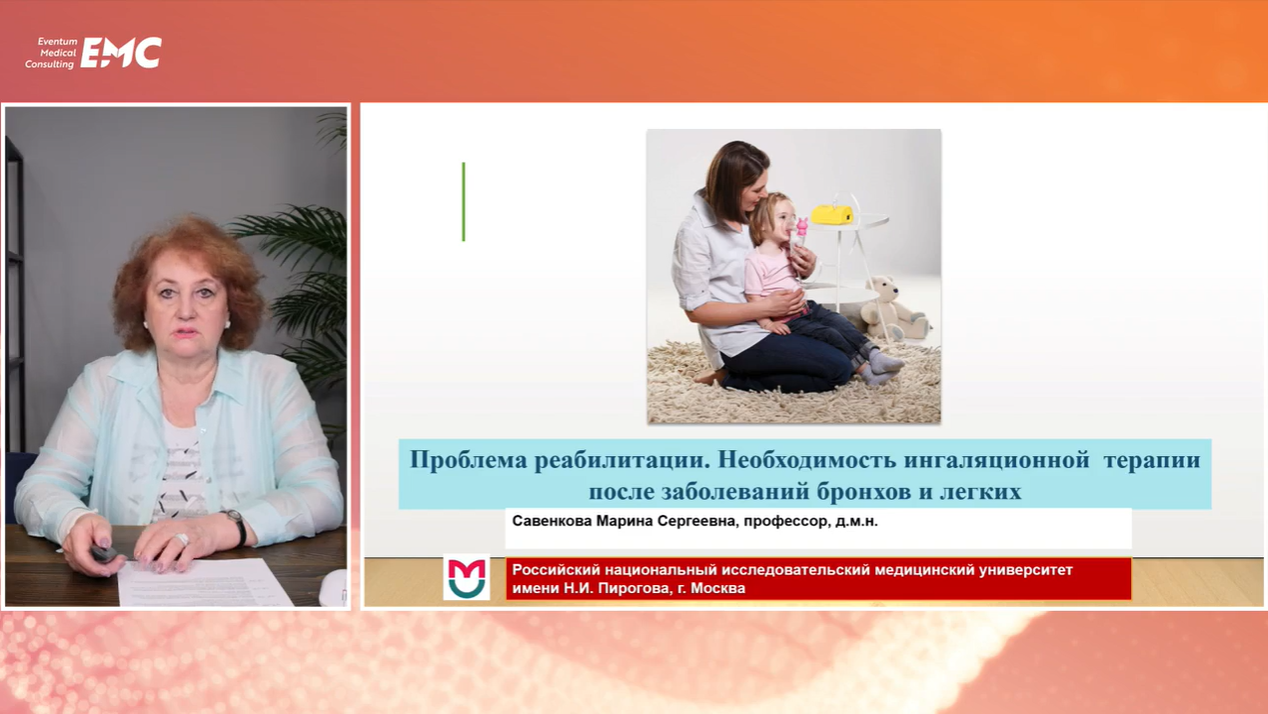 Eventum Medical Consulting EMC

Проблема реабилитации. Необходимость ингаляционной терапии после заболеваний бронхов и легких

Савенкова Марина Сергеевна, профессор, д.м.н.

Российский национальный исследовательский медицинский университет имени Н.И. Пирогова, г. Москва